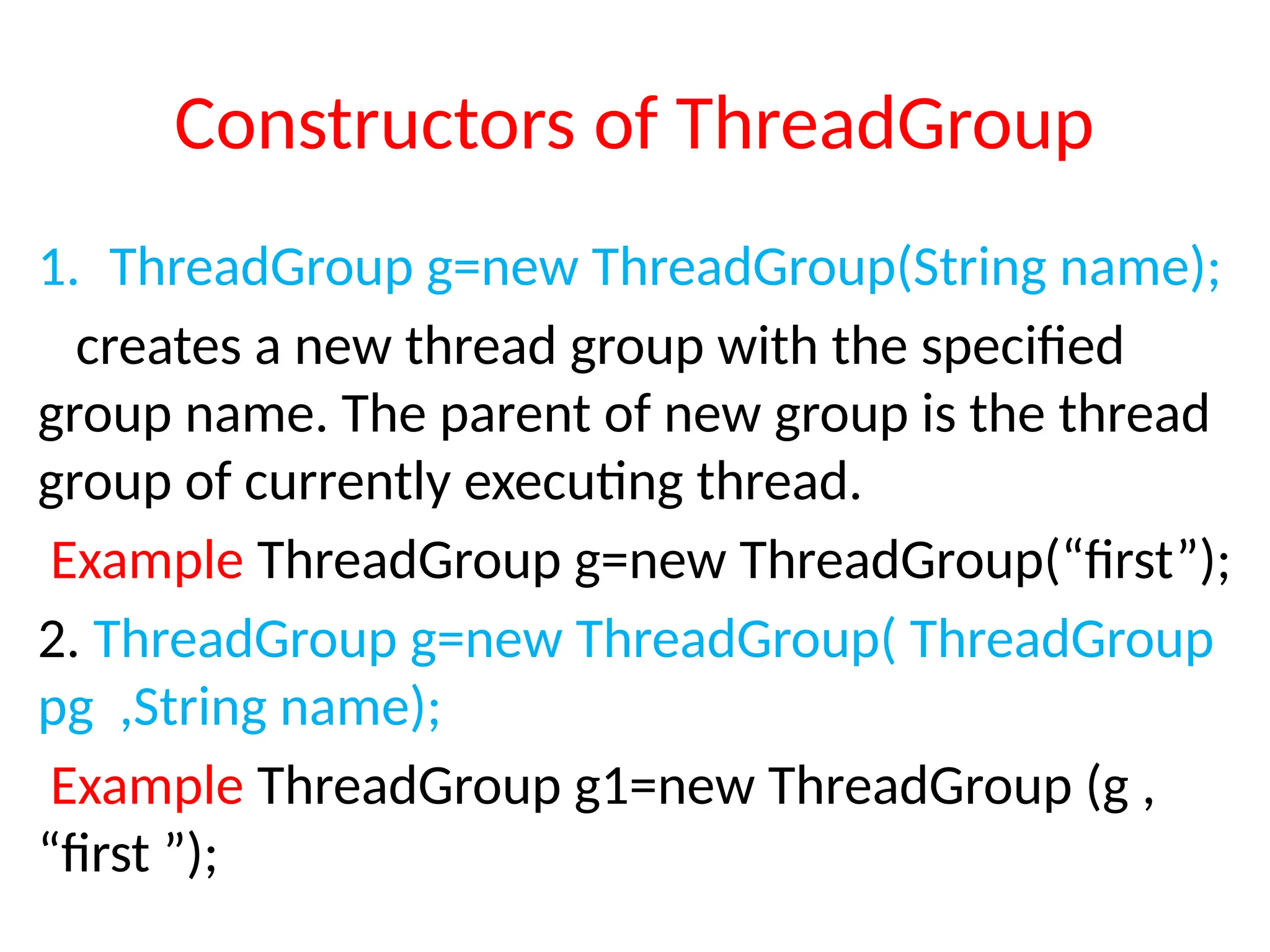 Constructors of ThreadGroup

1. ThreadGroup g=new ThreadGroup(String name);

creates a new thread group with the specified group name. The parent of new group is the thread group of currently executing thread.

Example ThreadGroup g=new ThreadGroup(“first”);

2. ThreadGroup g=new ThreadGroup( ThreadGroup pg ,String name);

Example ThreadGroup g1=new ThreadGroup (g , “first ”);